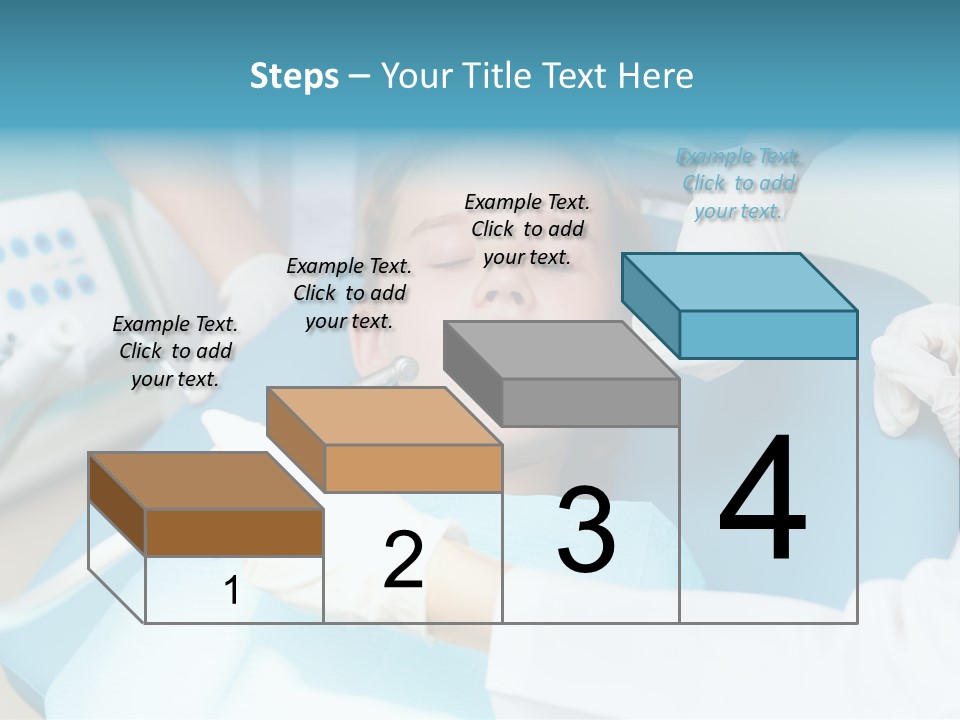 Steps – Your Title Text Here

Example Text. Click to add your text.

Example Text. Click to add your text.

Example Text. Click to add your text.

Example Text. Click to add your text.

1

2

3

4